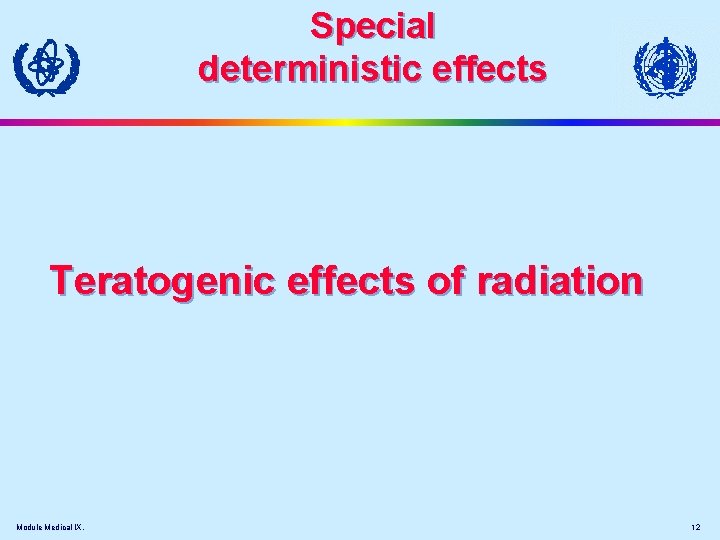 Special deterministic effects

Teratogenic effects of radiation

Module Medical IX.

12